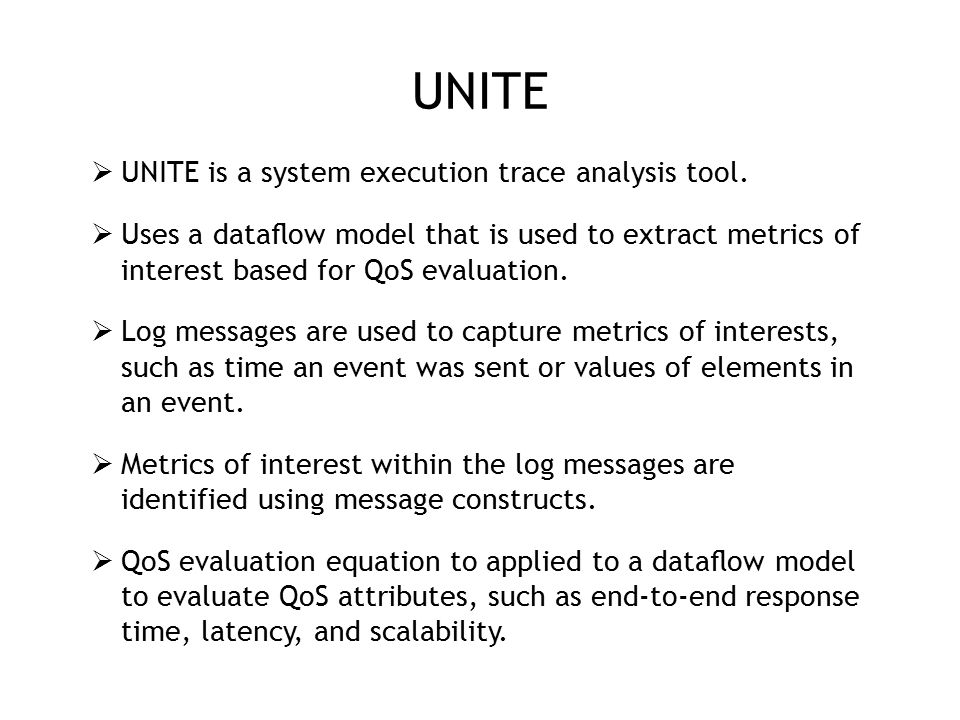 UNITE

➢ UNITE is a system execution trace analysis tool.

➢ Uses a dataflow model that is used to extract metrics of interest based for QoS evaluation.

➢ Log messages are used to capture metrics of interests, such as time an event was sent or values of elements in an event.

➢ Metrics of interest within the log messages are identified using message constructs.

➢ QoS evaluation equation to applied to a dataflow model to evaluate QoS attributes, such as end-to-end response time, latency, and scalability.